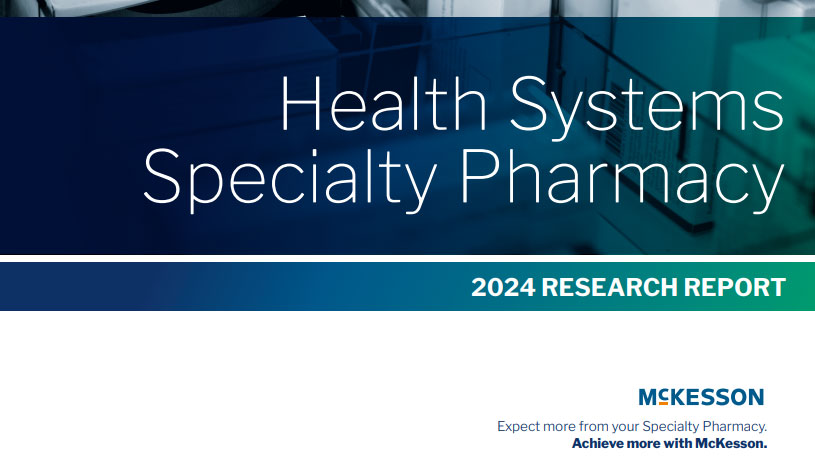 Health Systems Specialty Pharmacy

2024 RESEARCH REPORT

McKESSON

Expect more from your Specialty Pharmacy.
Achieve more with McKesson.